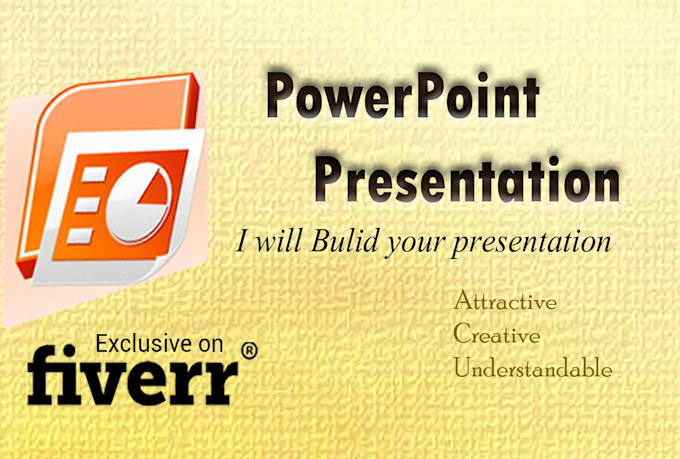 PowerPoint Presentation

I will Bulid your presentation

Attractive
Creative
Understandable

Exclusive on
fiverr®